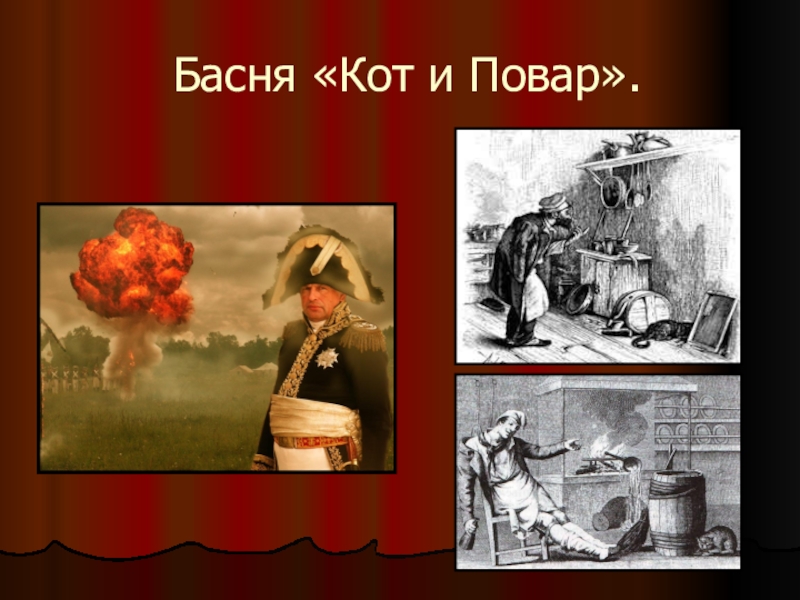 Басня «Кот и Повар».